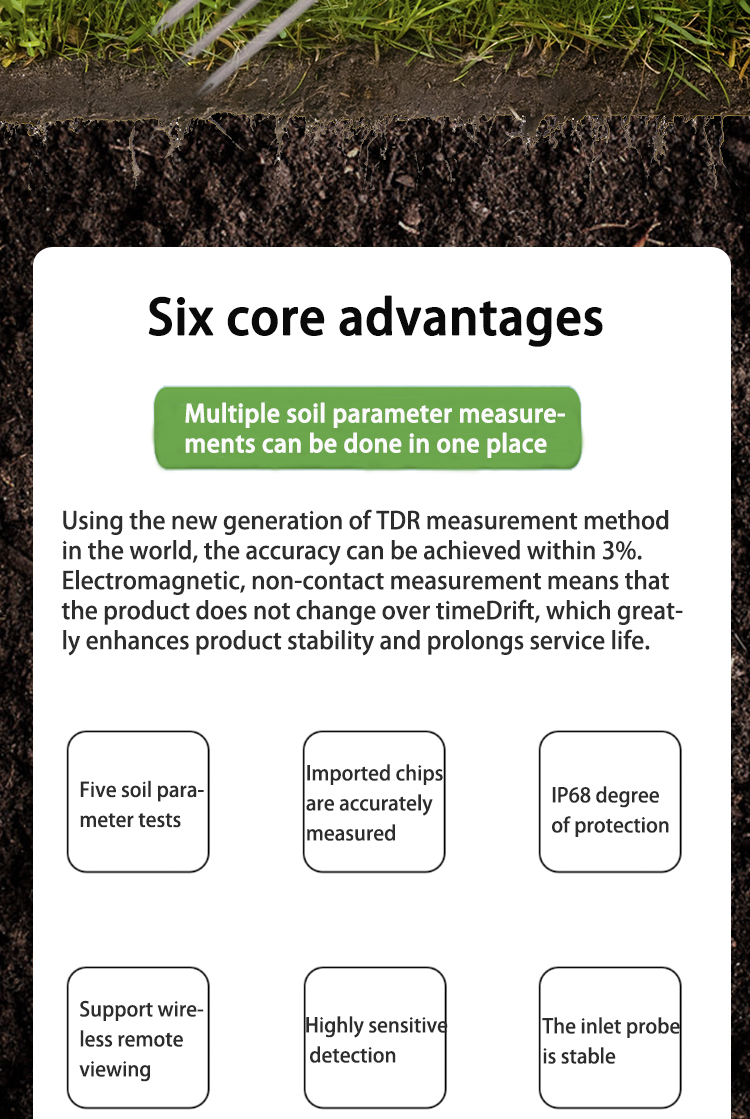 Six core advantages

Multiple soil parameter measurements can be done in one place

Using the new generation of TDR measurement method in the world, the accuracy can be achieved within 3%. Electromagnetic, non-contact measurement means that the product does not change over timeDrift, which greatly enhances product stability and prolongs service life.

Five soil parameter tests

Imported chips are accurately measured

IP68 degree of protection

Support wireless remote viewing

Highly sensitive detection

The inlet probe is stable